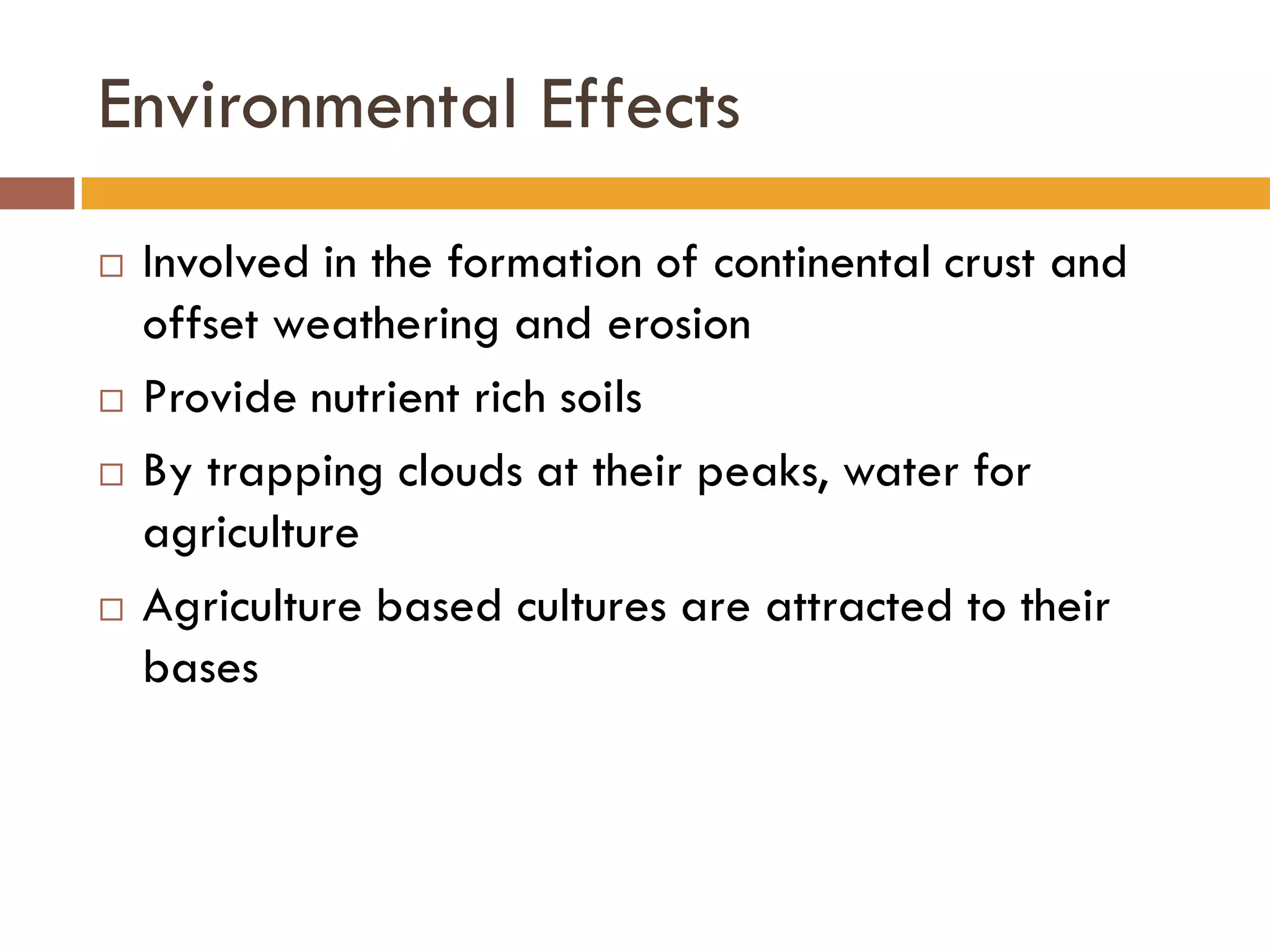 Environmental Effects

□ Involved in the formation of continental crust and offset weathering and erosion

□ Provide nutrient rich soils

□ By trapping clouds at their peaks, water for agriculture

□ Agriculture based cultures are attracted to their bases